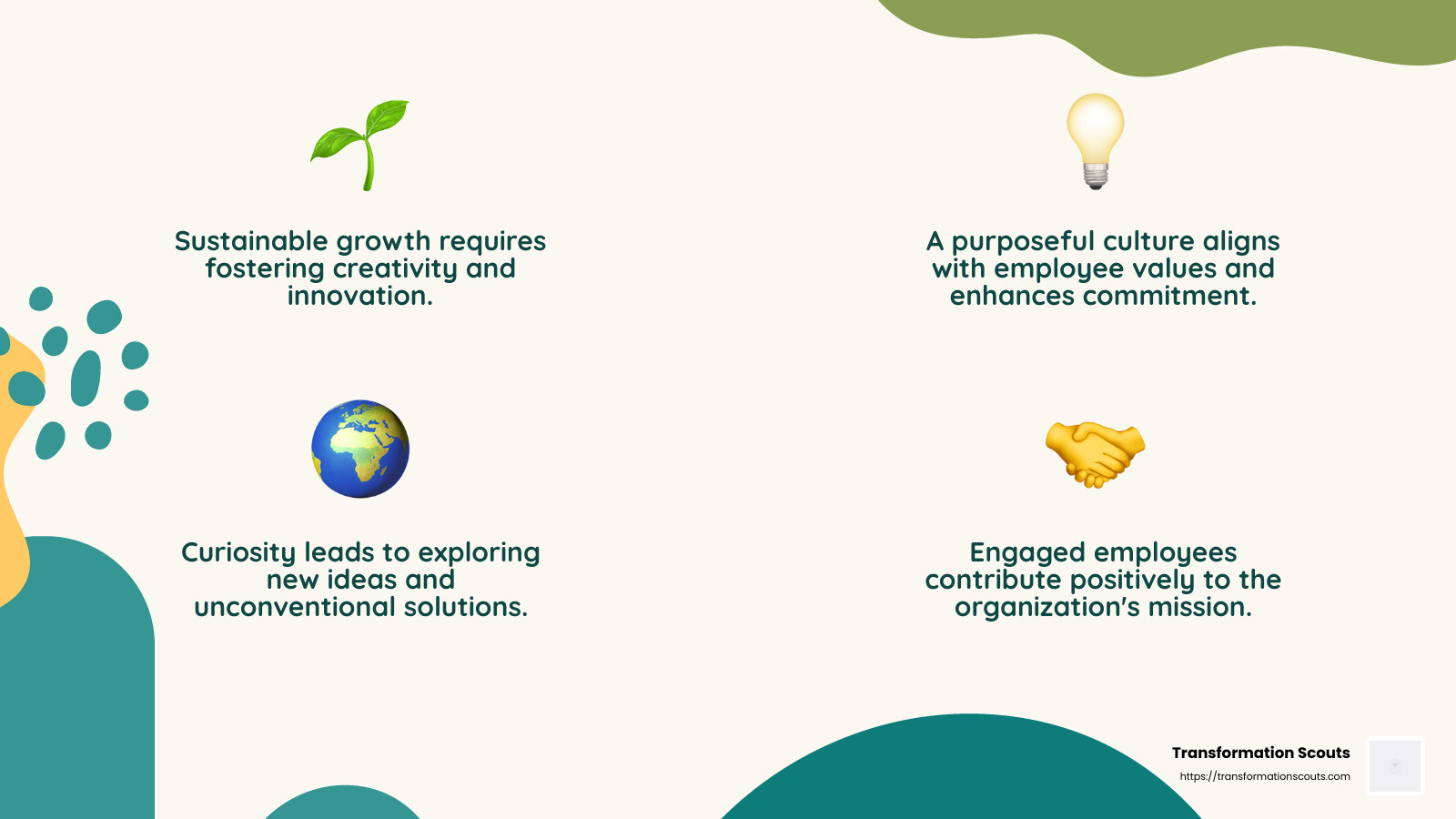 Sustainable growth requires fostering creativity and innovation.

A purposeful culture aligns with employee values and enhances commitment.

Curiosity leads to exploring new ideas and unconventional solutions.

Engaged employees contribute positively to the organization's mission.

Transformation Scouts
https://transformationscouts.com